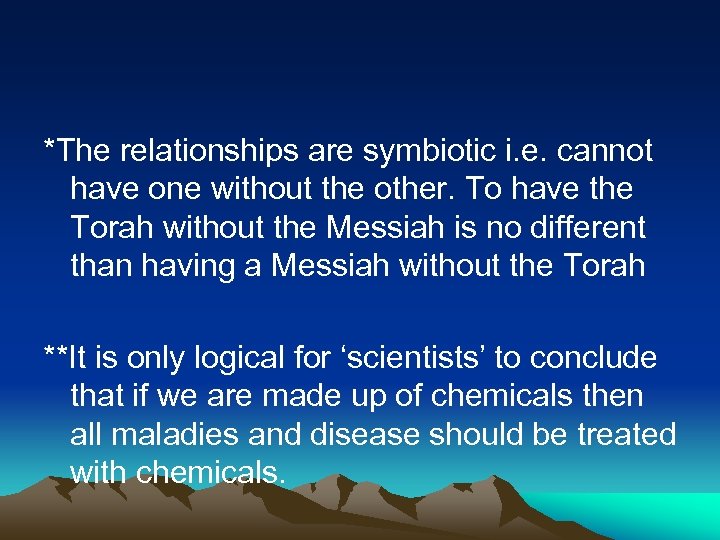 *The relationships are symbiotic i.e. cannot have one without the other. To have the Torah without the Messiah is no different than having a Messiah without the Torah

**It is only logical for ‘scientists’ to conclude that if we are made up of chemicals then all maladies and disease should be treated with chemicals.